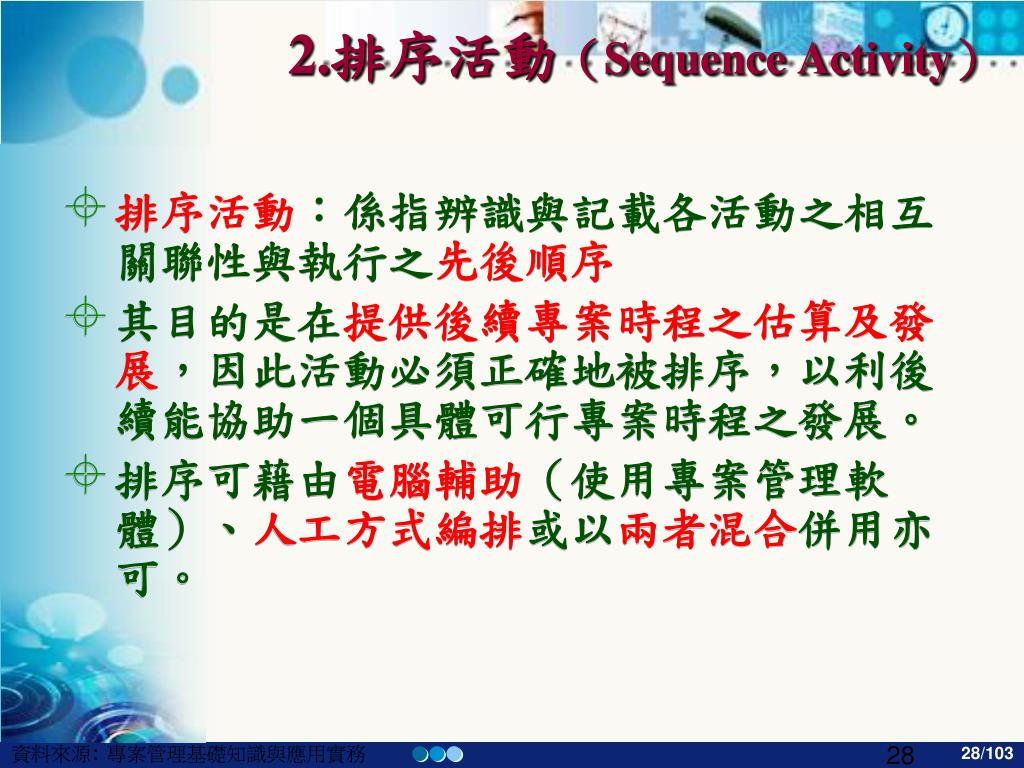 2.排序活動（Sequence Activity）

排序活動：係指辨識與記載各活動之相互關聯性與執行之先後順序

其目的是在提供後續專案時程之估算及發展，因此活動必須正確地被排序，以利後續能協助一個具體可行專案時程之發展。

排序可藉由電腦輔助（使用專案管理軟體）、人工方式編排或以兩者混合併用亦可。

資料來源: 專案管理基礎知識與應用實務 28 28/103